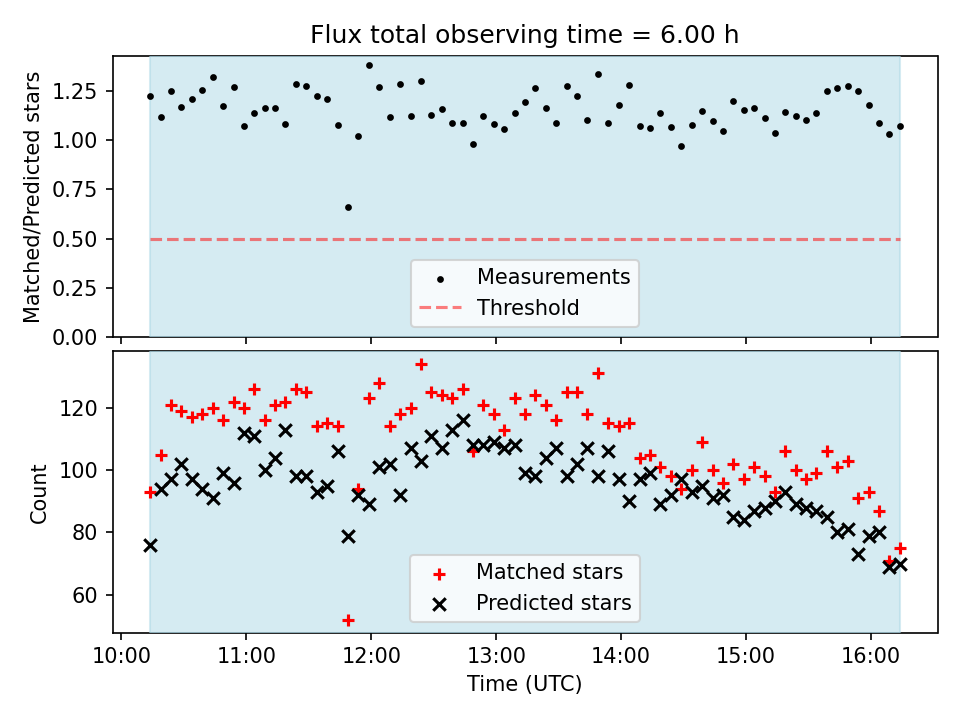 Flux total observing time = 6.00 h

Matched/Predicted stars

1.25
1.00
0.75
0.50
0.25
0.00

Measurements
Threshold

Count

120
100
80
60

Matched stars
Predicted stars

10:00 11:00 12:00 13:00 14:00 15:00 16:00

Time (UTC)